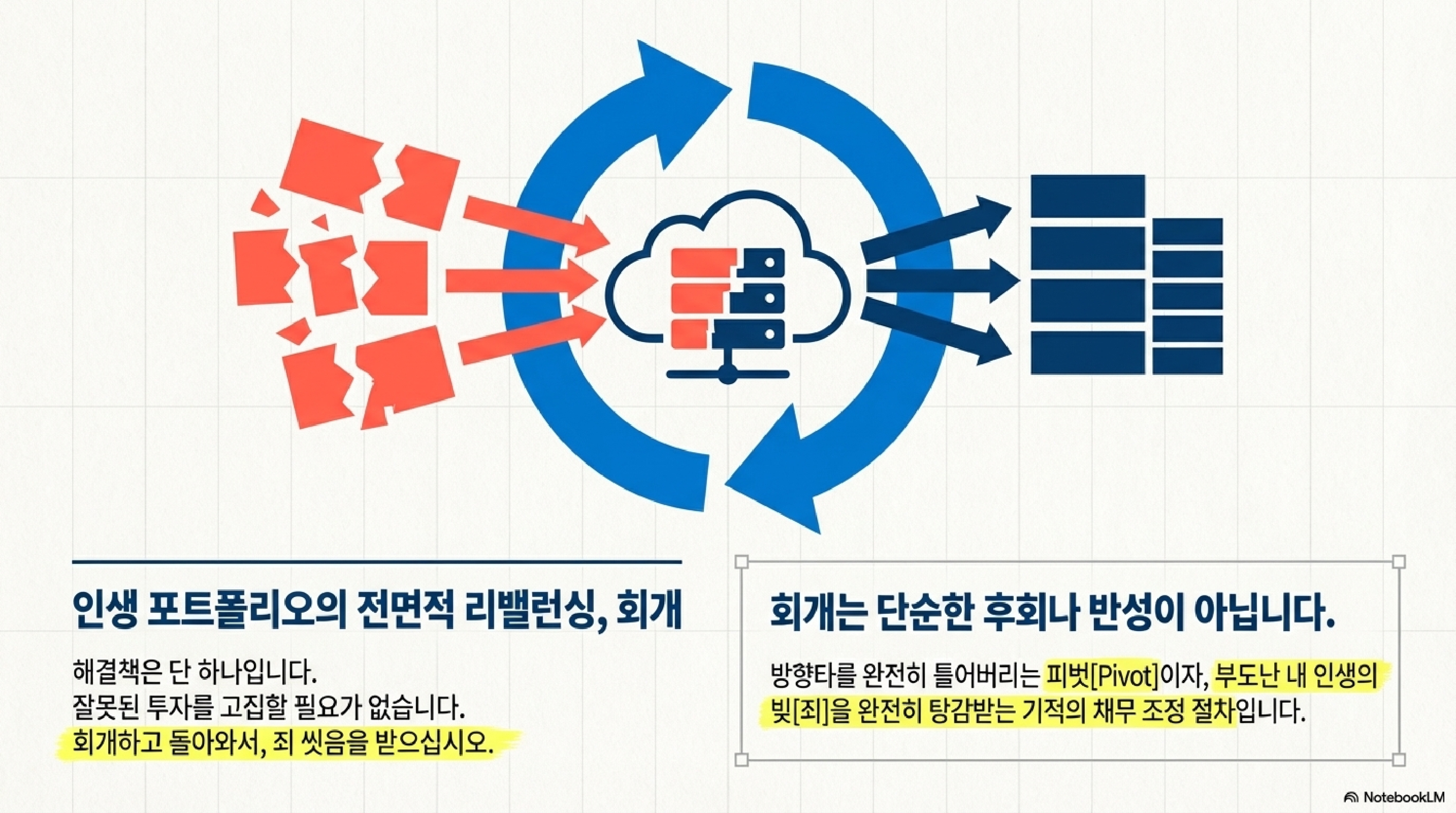 인생 포트폴리오의 전면적 리밸런싱, 회개

해결책은 단 하나입니다.
잘못된 투자를 고집할 필요가 없습니다.
회개하고 돌아와서, 죄 씻음을 받으십시오.

회개는 단순한 후회나 반성이 아닙니다.

방향타를 완전히 틀어버리는 피벗[Pivot]이자, 부도난 내 인생의 빚[죄]을 완전히 탕감받는 기적의 채무 조정 절차입니다.

NotebookLM